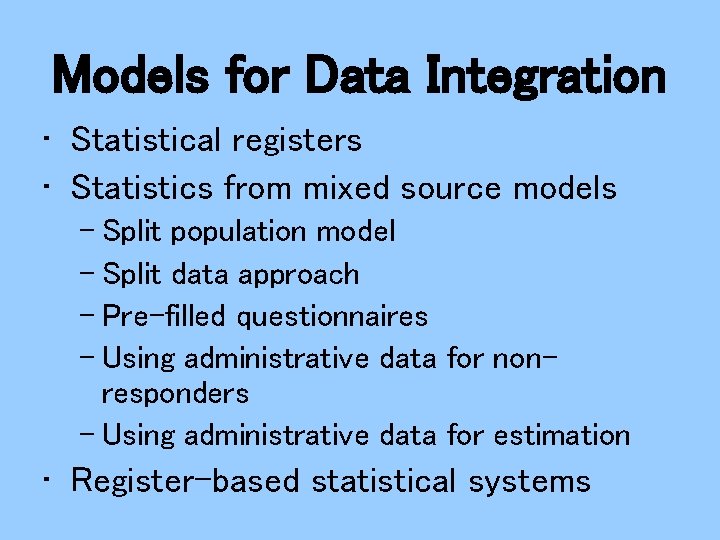 Models for Data Integration

• Statistical registers
• Statistics from mixed source models
  – Split population model
  – Split data approach
  – Pre-filled questionnaires
  – Using administrative data for non-responders
  – Using administrative data for estimation
• Register-based statistical systems